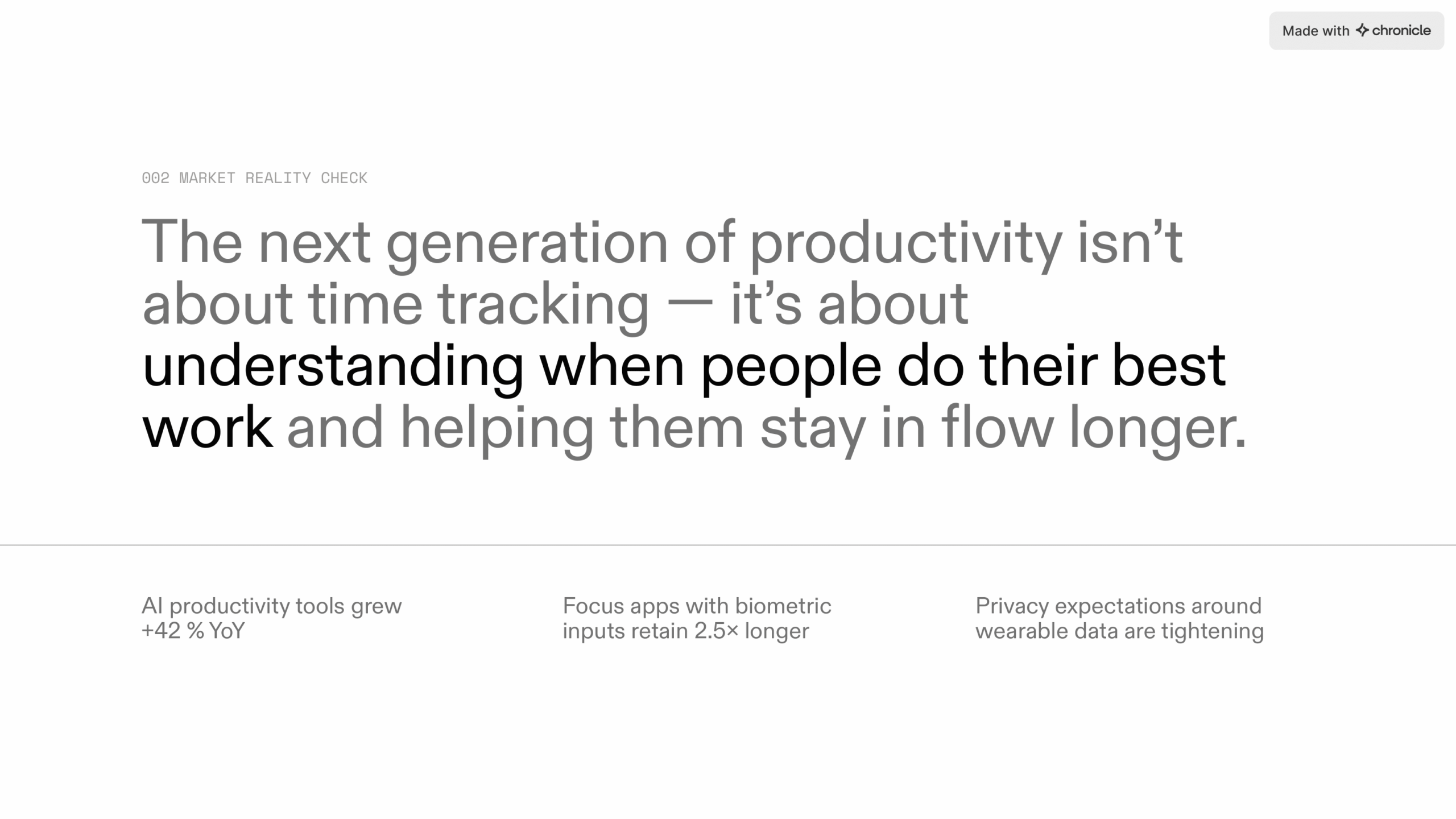 Made with chronicle

002 MARKET REALITY CHECK

The next generation of productivity isn’t about time tracking — it’s about understanding when people do their best work and helping them stay in flow longer.

AI productivity tools grew +42 % YoY

Focus apps with biometric inputs retain 2.5× longer

Privacy expectations around wearable data are tightening